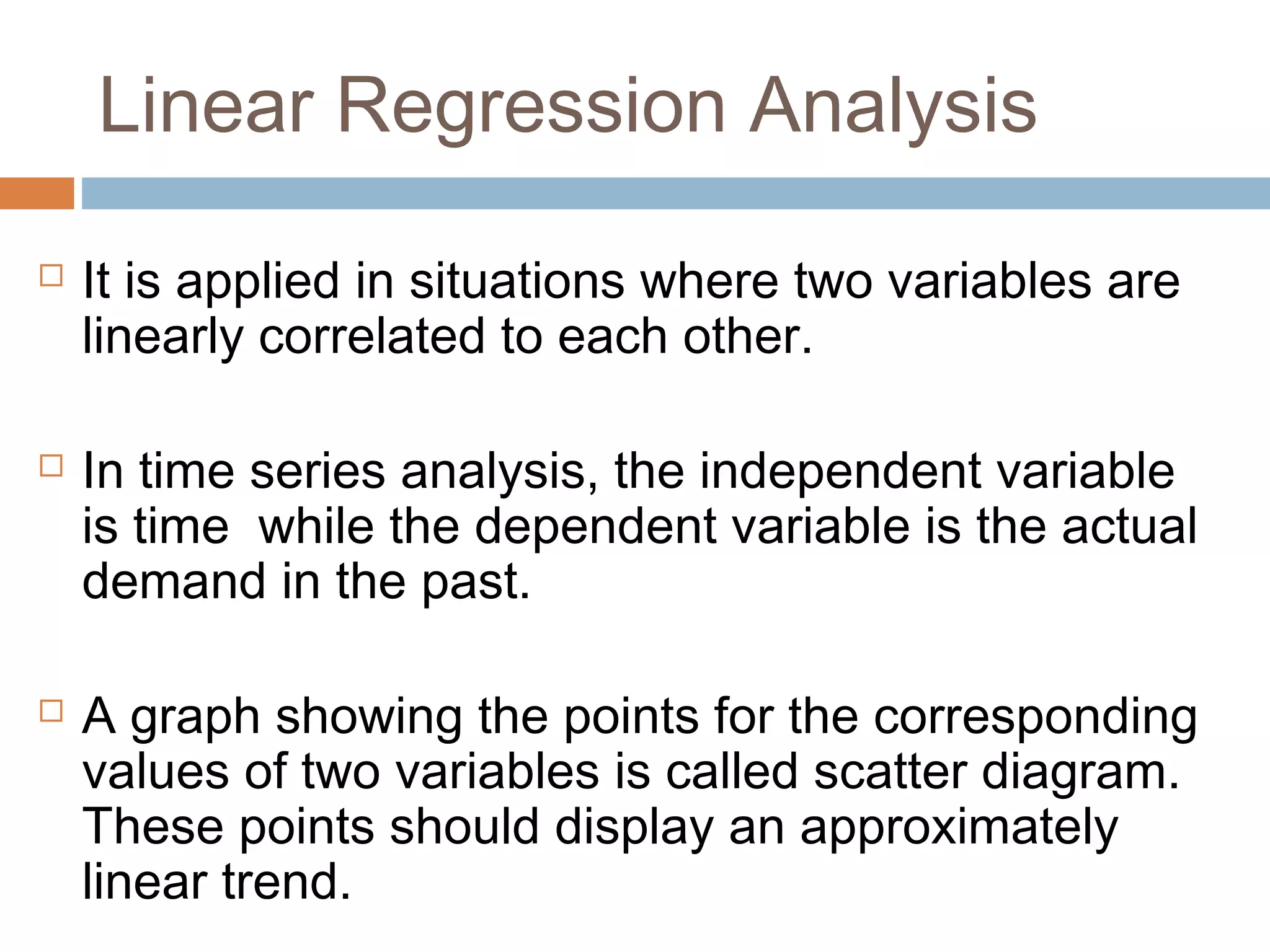 Linear Regression Analysis

□ It is applied in situations where two variables are linearly correlated to each other.

□ In time series analysis, the independent variable is time  while the dependent variable is the actual demand in the past.

□ A graph showing the points for the corresponding values of two variables is called scatter diagram. These points should display an approximately linear trend.